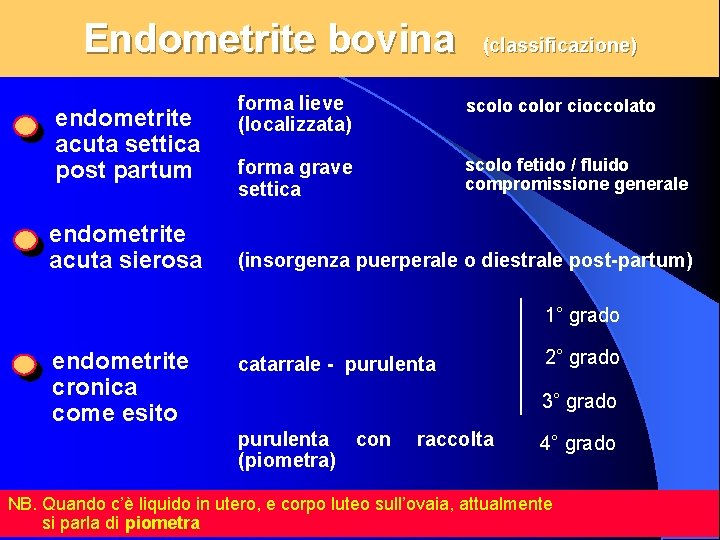 Endometrite bovina (classificazione)

endometrite acuta settica post partum

forma lieve (localizzata)

scolo color cioccolato

forma grave settica

scolo fetido / fluido compromissione generale

endometrite acuta sierosa

(insorgenza puerperale o diestrale post-partum)

endometrite cronica come esito

catarrale - purulenta

1° grado

2° grado

3° grado

purulenta con raccolta (piometra)

4° grado

NB. Quando c'è liquido in utero, e corpo luteo sull'ovaia, attualmente si parla di piometra